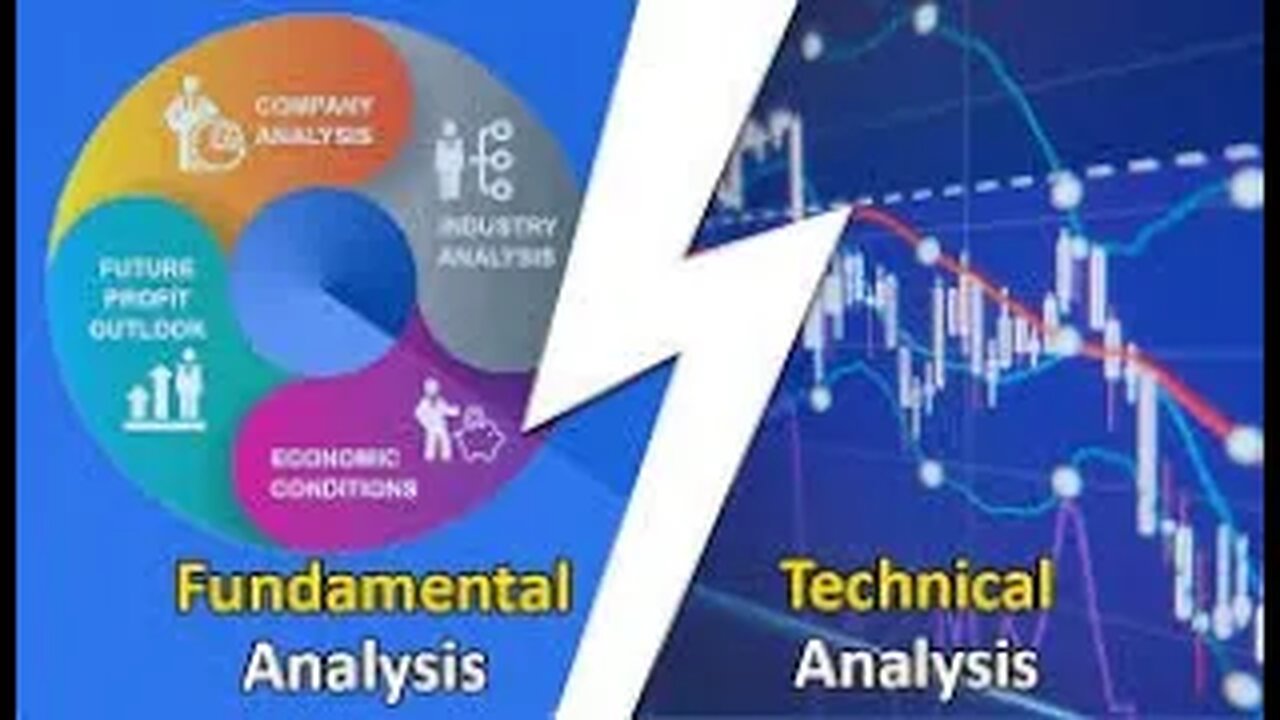 COMPANY ANALYSIS

INDUSTRY ANALYSIS

FUTURE PROFIT OUTLOOK

ECONOMIC CONDITIONS

Fundamental Analysis

Technical Analysis